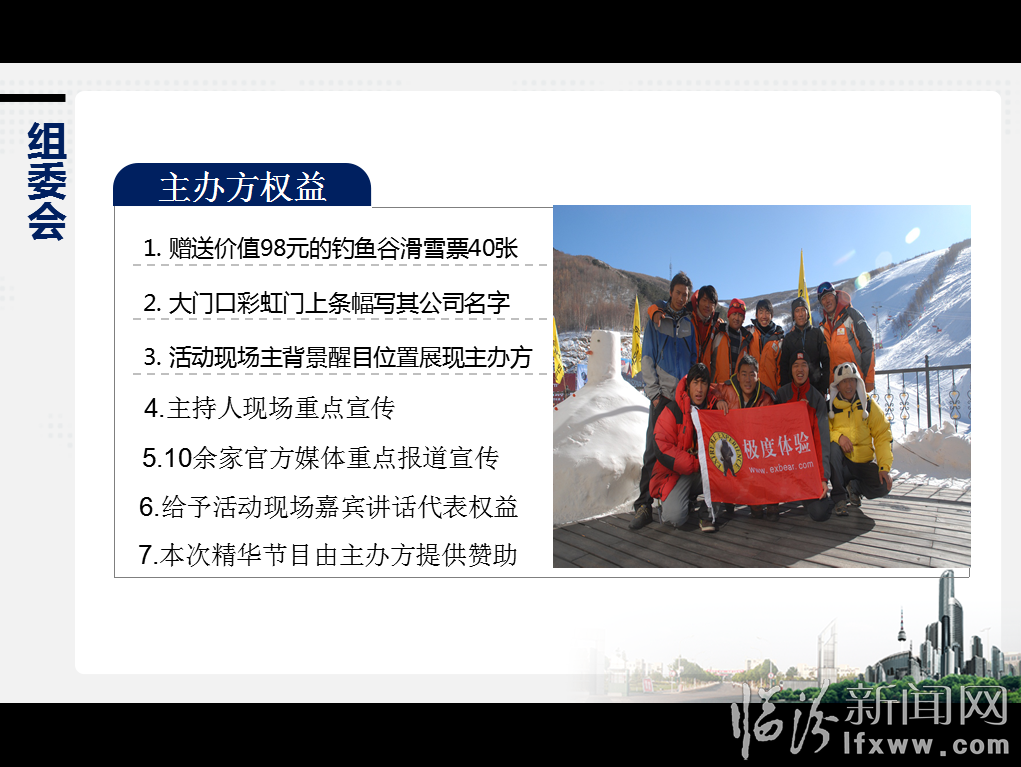 组委会

主办方权益

1. 赠送价值98元的钓鱼谷滑雪票40张

2. 大门口彩虹门上条幅写其公司名字

3. 活动现场主背景醒目位置展现主办方

4.主持人现场重点宣传

5.10余家官方媒体重点报道宣传

6.给予活动现场嘉宾讲话代表权益

7.本次精华节目由主办方提供赞助

极度体验
www.exbear.com

临汾新闻网
lfxww.com